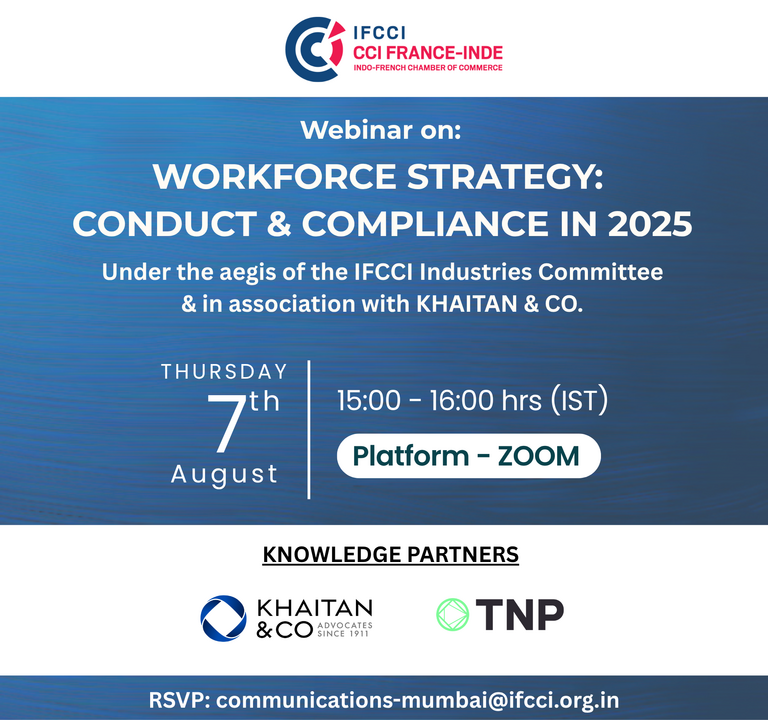 IFCCI
CCI FRANCE-INDE
INDO-FRENCH CHAMBER OF COMMERCE

Webinar on:

WORKFORCE STRATEGY: CONDUCT & COMPLIANCE IN 2025

Under the aegis of the IFCCI Industries Committee & in association with KHAITAN & CO.

THURSDAY
7th
August

15:00 - 16:00 hrs (IST)

Platform - ZOOM

KNOWLEDGE PARTNERS

KHAITAN & CO ADVOCATES SINCE 1911

TNP

RSVP: communications-mumbai@ifcci.org.in